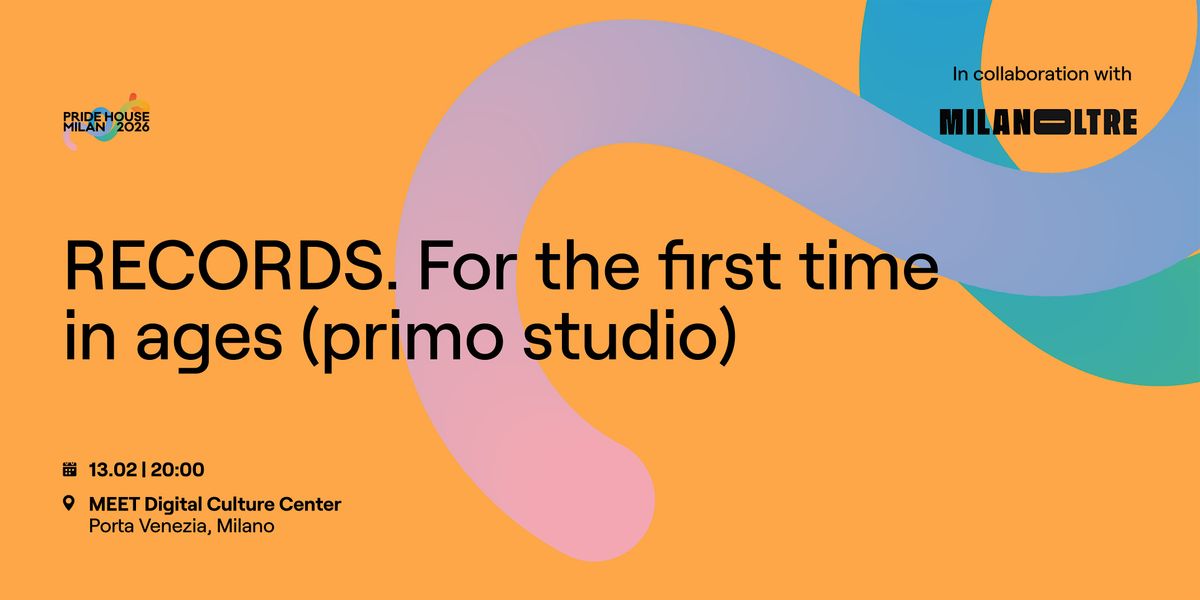 PRIDE HOUSE
MILAN 2026

In collaboration with

MILANOLTRE

RECORDS. For the first time in ages (primo studio)

13.02 | 20:00

MEET Digital Culture Center
Porta Venezia, Milano